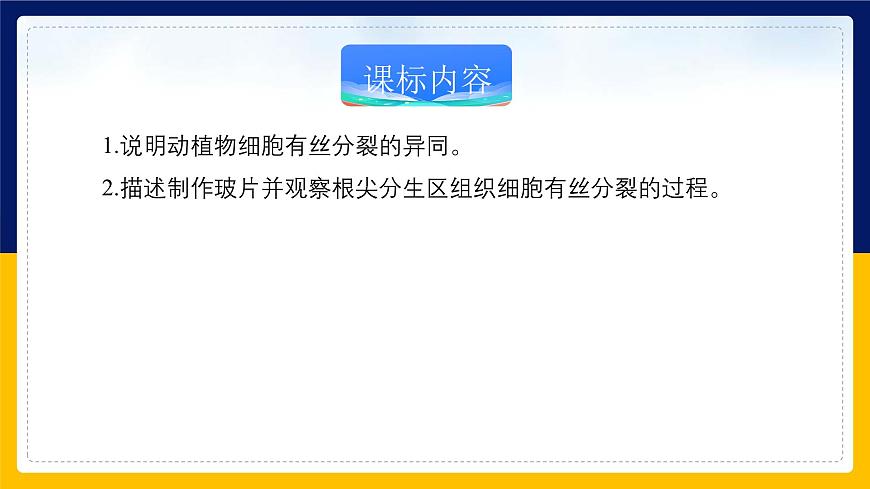 课标内容

1.说明动植物细胞有丝分裂的异同。

2.描述制作玻片并观察根尖分生区组织细胞有丝分裂的过程。